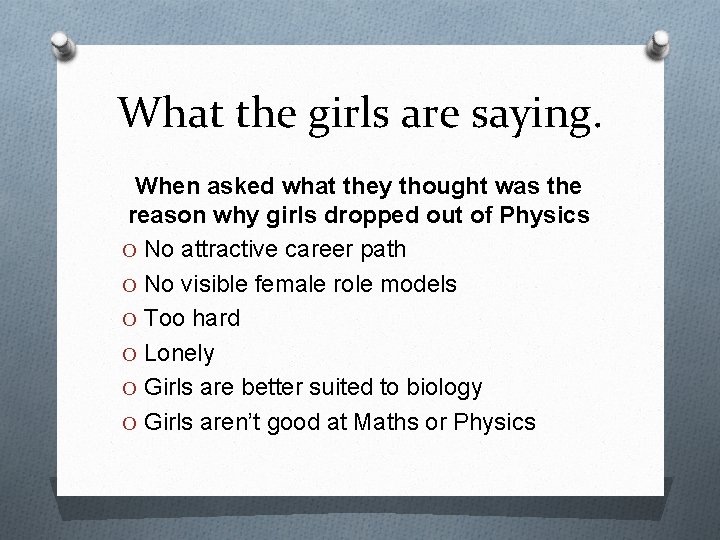 What the girls are saying.

When asked what they thought was the reason why girls dropped out of Physics

O No attractive career path
O No visible female role models
O Too hard
O Lonely
O Girls are better suited to biology
O Girls aren't good at Maths or Physics